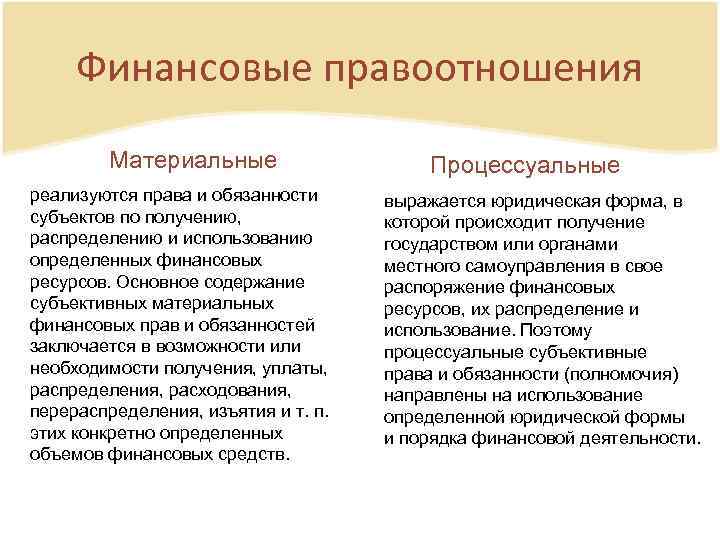 Финансовые правоотношения

Материальные

реализуются права и обязанности субъектов по получению, распределению и использованию определенных финансовых ресурсов. Основное содержание субъективных материальных финансовых прав и обязанностей заключается в возможности или необходимости получения, уплаты, распределения, расходования, перераспределения, изъятия и т. п. этих конкретно определенных объемов финансовых средств.

Процессуальные

выражается юридическая форма, в которой происходит получение государством или органами местного самоуправления в свое распоряжение финансовых ресурсов, их распределение и использование. Поэтому процессуальные субъективные права и обязанности (полномочия) направлены на использование определенной юридической формы и порядка финансовой деятельности.